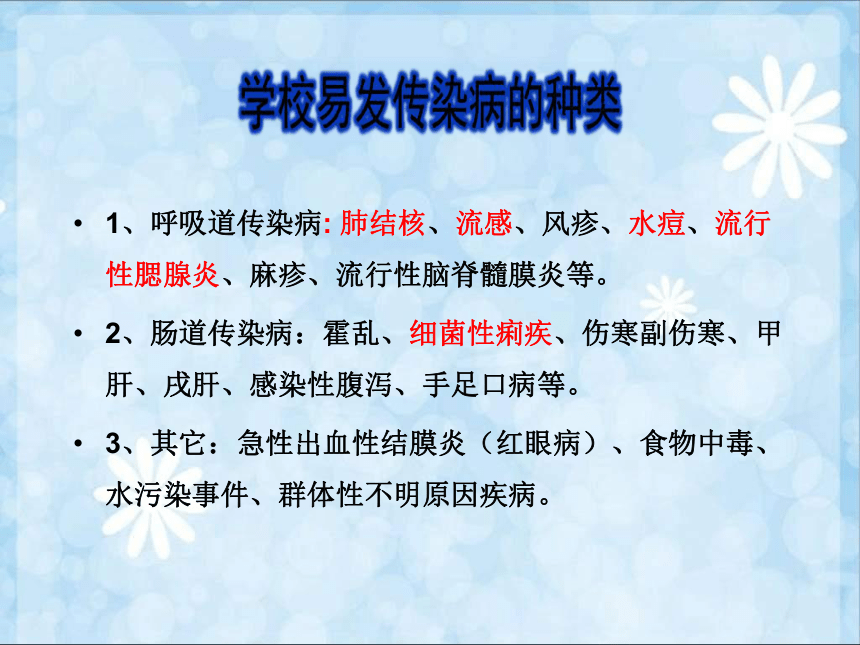 学校易发传染病的种类

• 1、呼吸道传染病: 肺结核、流感、风疹、水痘、流行性腮腺炎、麻疹、流行性脑脊髓膜炎等。

• 2、肠道传染病：霍乱、细菌性痢疾、伤寒副伤寒、甲肝、戊肝、感染性腹泻、手足口病等。

• 3、其它：急性出血性结膜炎（红眼病）、食物中毒、水污染事件、群体性不明原因疾病。